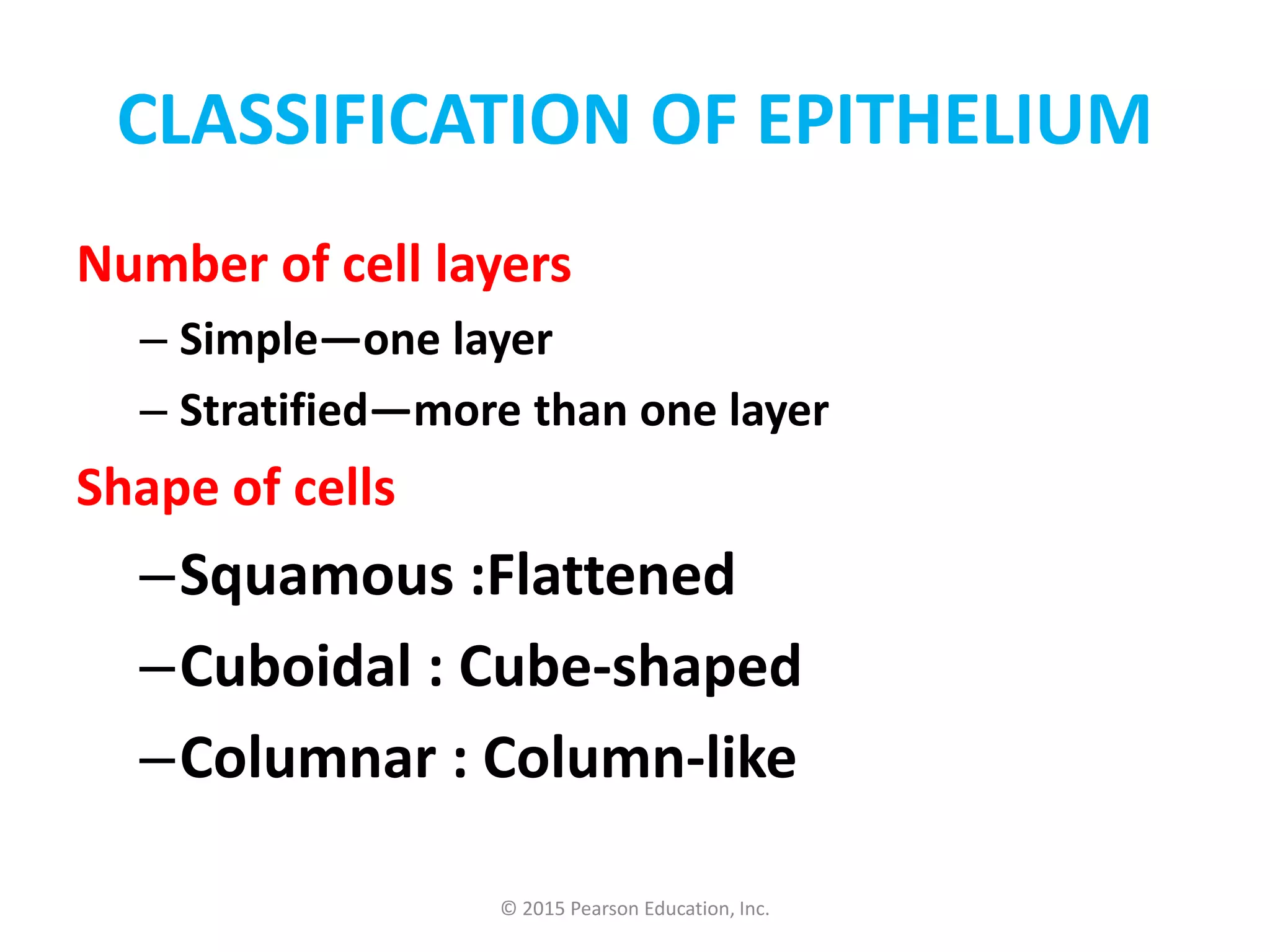 CLASSIFICATION OF EPITHELIUM

Number of cell layers

– Simple—one layer

– Stratified—more than one layer

Shape of cells

–Squamous :Flattened

–Cuboidal : Cube-shaped

–Columnar : Column-like

© 2015 Pearson Education, Inc.